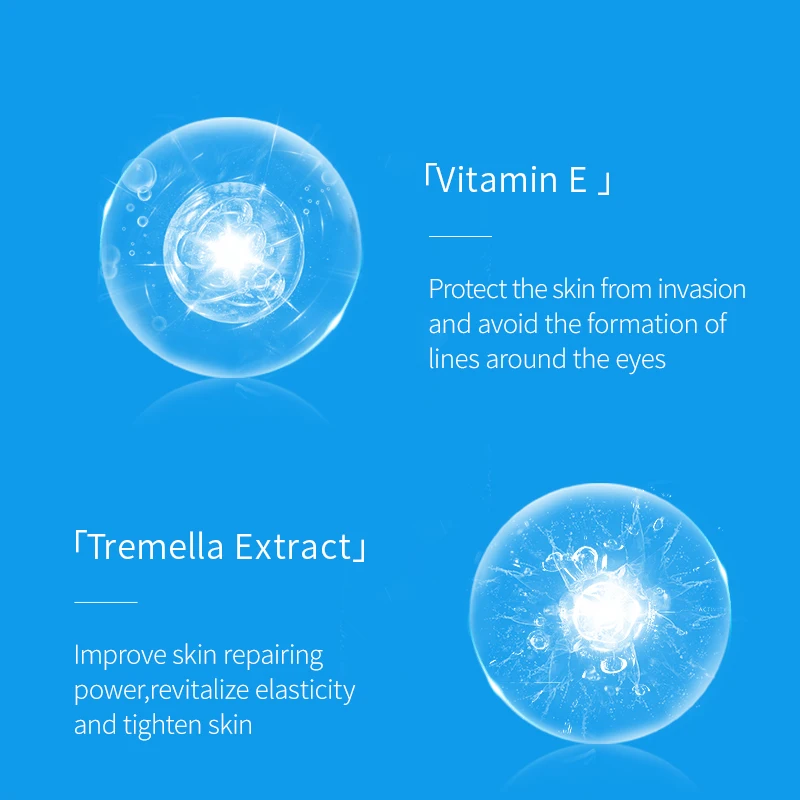 「Vitamin E 」

Protect the skin from invasion and avoid the formation of lines around the eyes

「Tremella Extract」

Improve skin repairing power,revitalize elasticity and tighten skin